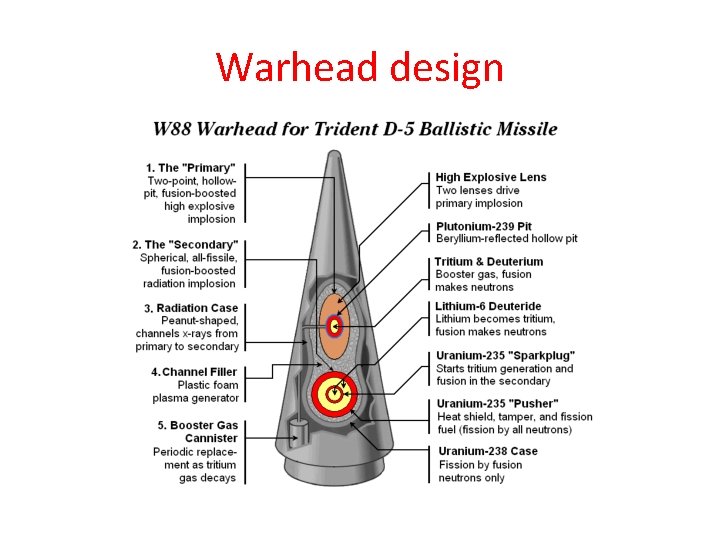 Warhead design

W88 Warhead for Trident D-5 Ballistic Missile

1. The "Primary"
Two-point, hollow-pit, fusion-boosted high explosive implosion

2. The "Secondary"
Spherical, all-fissile, fusion-boosted radiation implosion

3. Radiation Case
Peanut-shaped, channels x-rays from primary to secondary

4. Channel Filler
Plastic foam plasma generator

5. Booster Gas Cannister
Periodic replacement as tritium gas decays

High Explosive Lens
Two lenses drive primary implosion

Plutonium-239 Pit
Beryllium-reflected hollow pit

Tritium & Deuterium
Booster gas, fusion makes neutrons

Lithium-6 Deuteride
Lithium becomes tritium, fusion makes neutrons

Uranium-235 "Sparkplug"
Starts tritium generation and fusion in the secondary

Uranium-235 "Pusher"
Heat shield, tamper, and fission fuel (fission by all neutrons)

Uranium-238 Case
Fission by fusion neutrons only